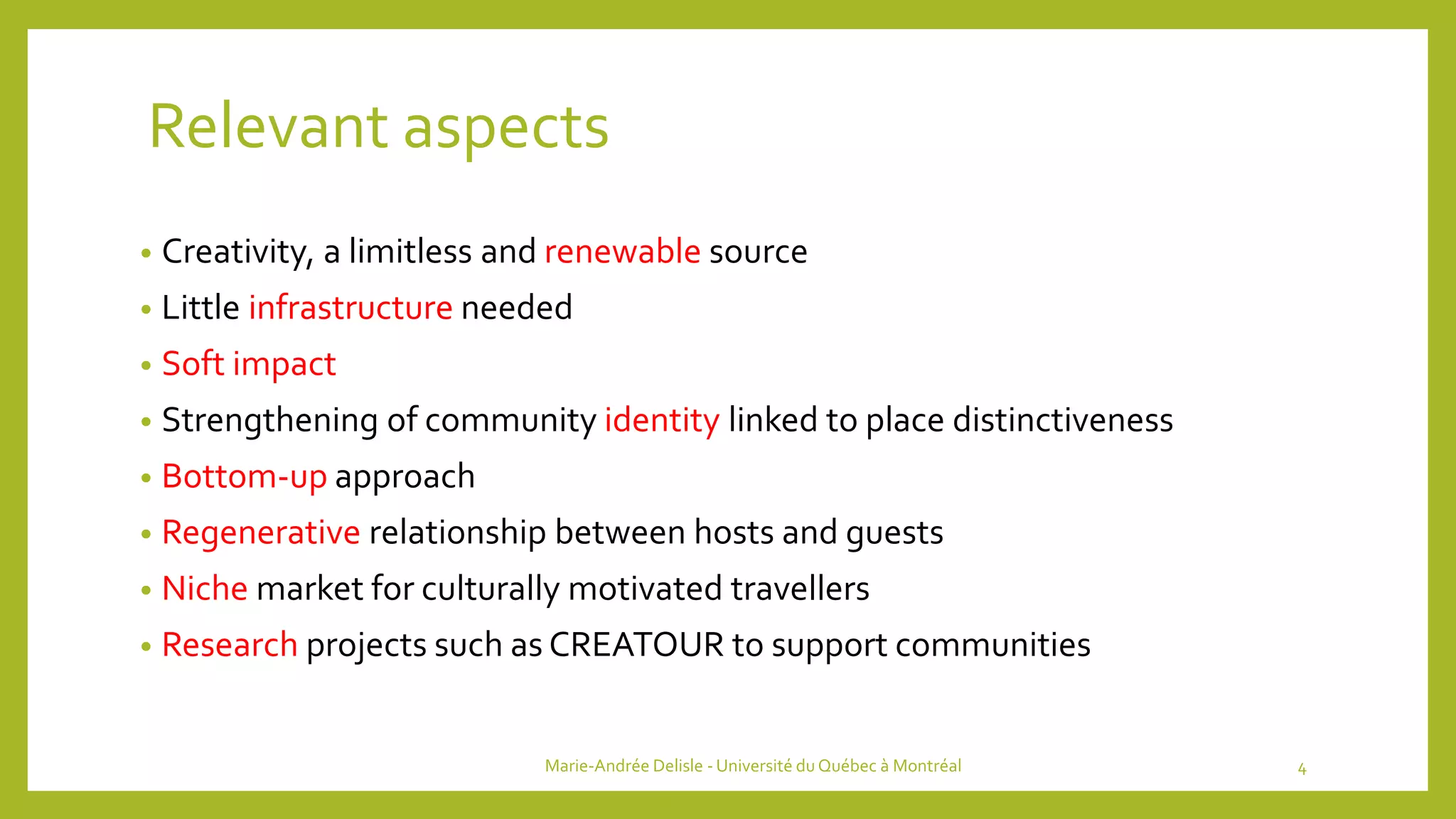 Relevant aspects

• Creativity, a limitless and renewable source
• Little infrastructure needed
• Soft impact
• Strengthening of community identity linked to place distinctiveness
• Bottom-up approach
• Regenerative relationship between hosts and guests
• Niche market for culturally motivated travellers
• Research projects such as CREATOUR to support communities

Marie-Andrée Delisle - Université du Québec à Montréal

4